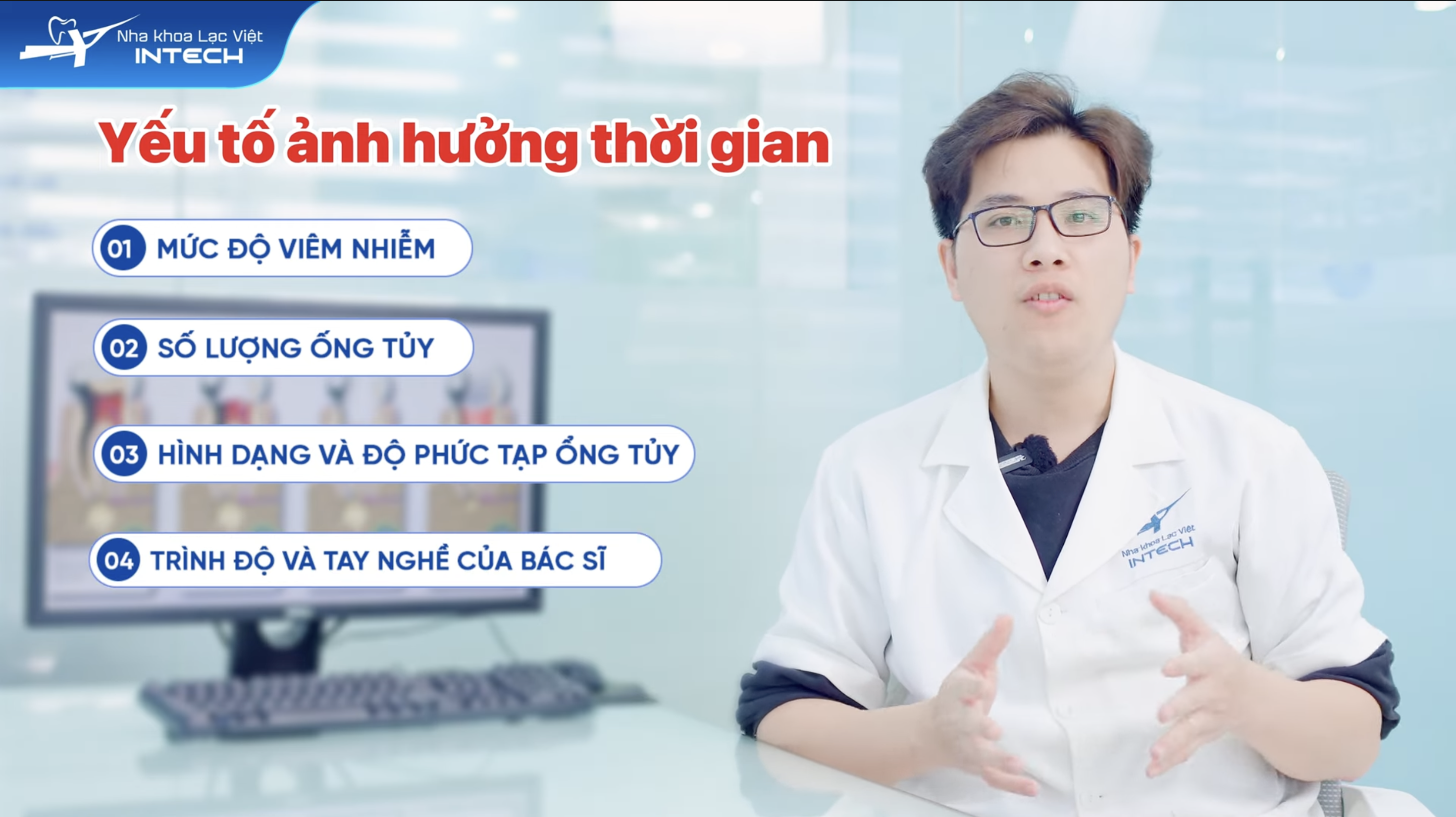 Nha khoa Lạc Việt
INTECH

Yếu tố ảnh hưởng thời gian

01 MỨC ĐỘ VIÊM NHIỄM

02 SỐ LƯỢNG ỐNG TỦY

03 HÌNH DẠNG VÀ ĐỘ PHỨC TẠP ỐNG TỦY

04 TRÌNH ĐỘ VÀ TAY NGHỀ CỦA BÁC SĨ

Nha khoa Lạc Việt
INTECH